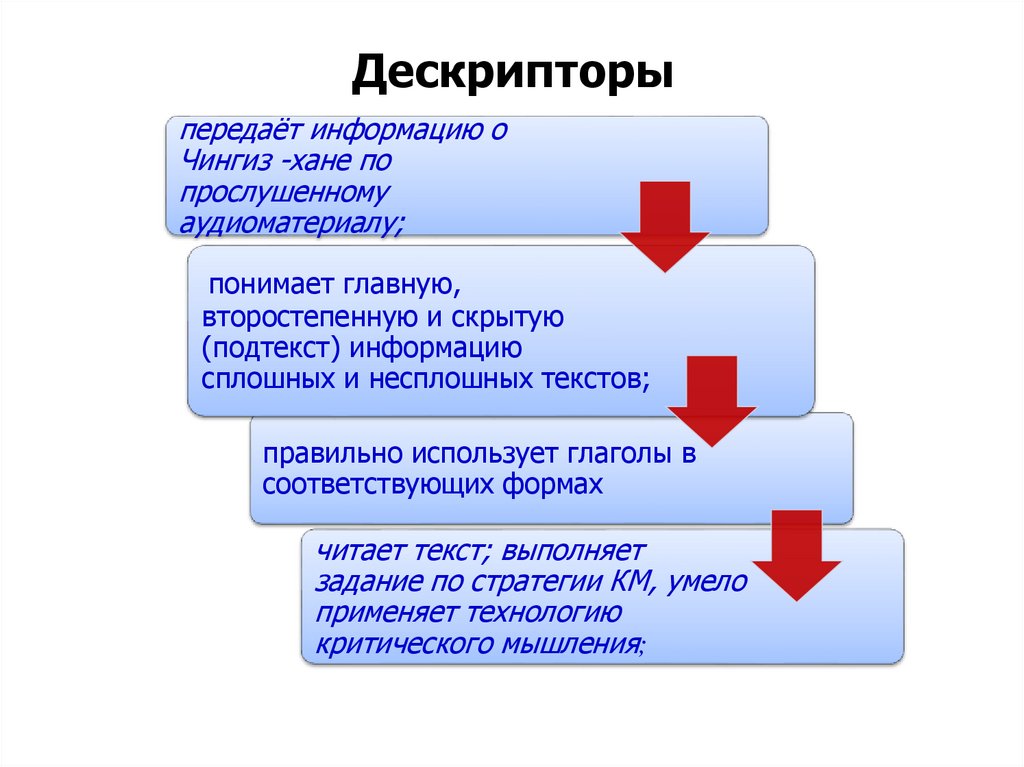 Дескрипторы

передаёт информацию о Чингиз -хане по прослушенному аудиоматериалу;

понимает главную, второстепенную и скрытую (подтекст) информацию сплошных и несплошных текстов;

правильно использует глаголы в соответствующих формах

читает текст; выполняет задание по стратегии КМ, умело применяет технологию критического мышления;